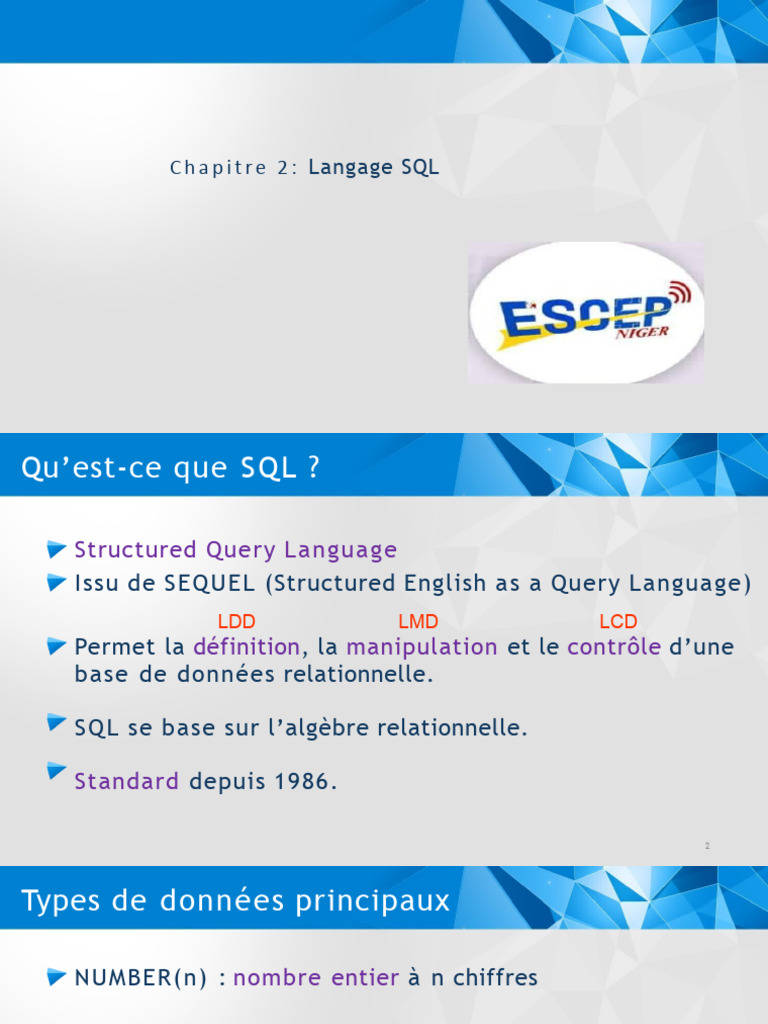 Chapitre 2: Langage SQL

ESCEP NIGER

Qu'est-ce que SQL ?

Structured Query Language

Issu de SEQUEL (Structured English as a Query Language)

LDD LMD LCD

Permet la définition, la manipulation et le contrôle d'une base de données relationnelle.

SQL se base sur l'algèbre relationnelle.

Standard depuis 1986.

2

Types de données principaux

NUMBER(n) : nombre entier à n chiffres